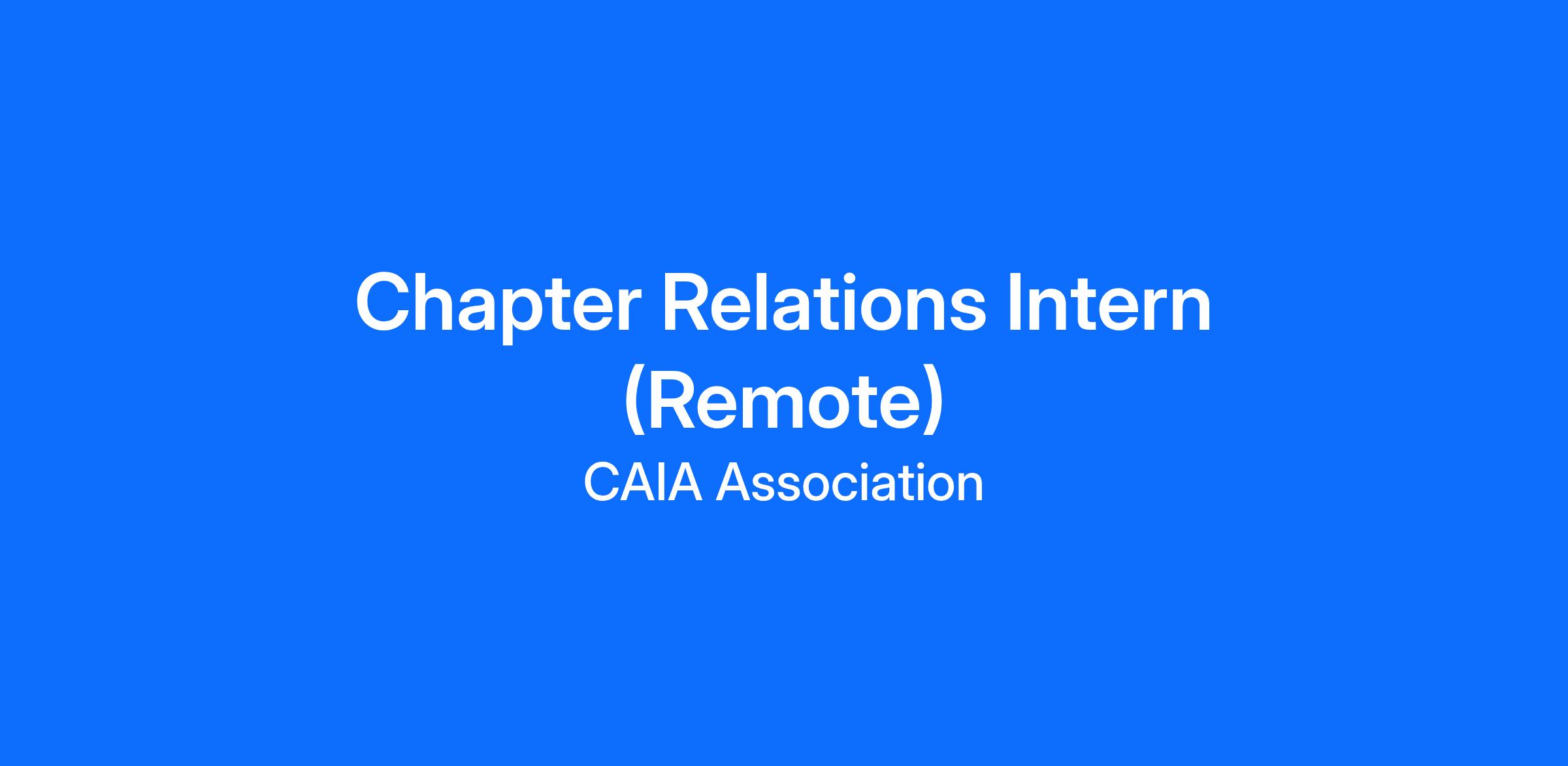 Chapter Relations Intern (Remote)

CAIA Association